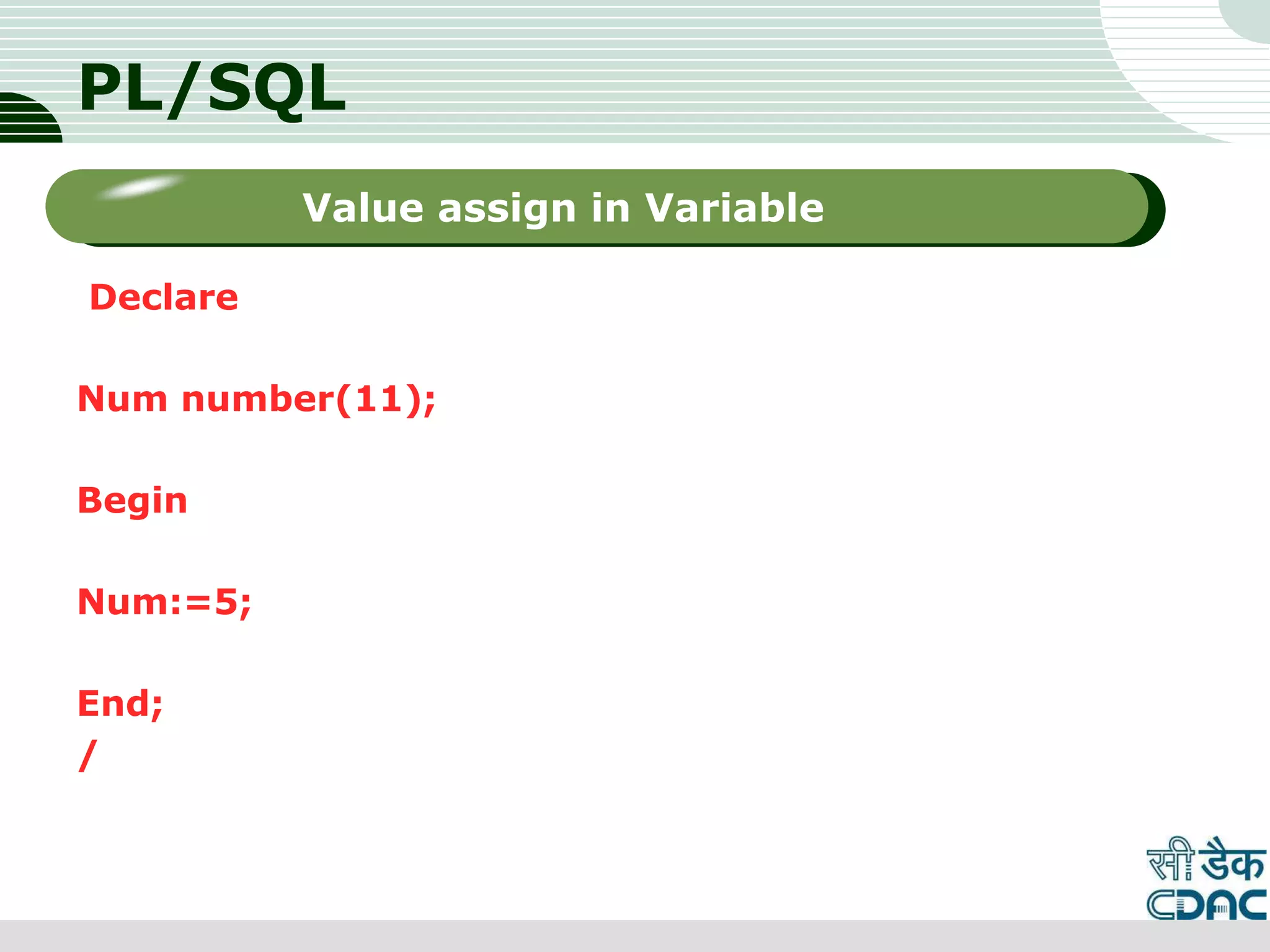 PL/SQL

Value assign in Variable

Declare

Num number(11);

Begin

Num:=5;

End;
/

सी डैक
CDAC